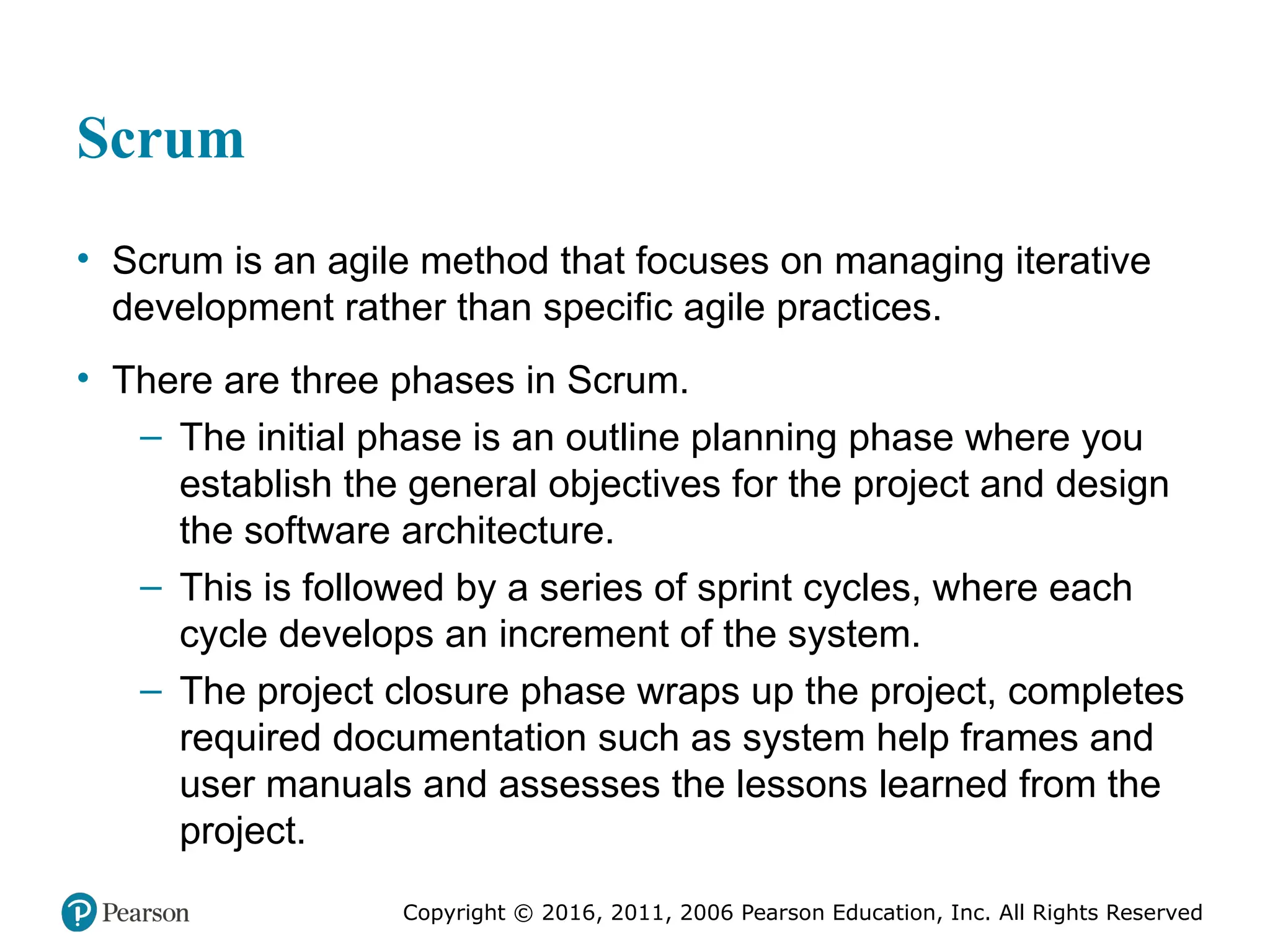 Scrum

• Scrum is an agile method that focuses on managing iterative development rather than specific agile practices.

• There are three phases in Scrum.
 – The initial phase is an outline planning phase where you establish the general objectives for the project and design the software architecture.
 – This is followed by a series of sprint cycles, where each cycle develops an increment of the system.
 – The project closure phase wraps up the project, completes required documentation such as system help frames and user manuals and assesses the lessons learned from the project.

Pearson

Copyright © 2016, 2011, 2006 Pearson Education, Inc. All Rights Reserved